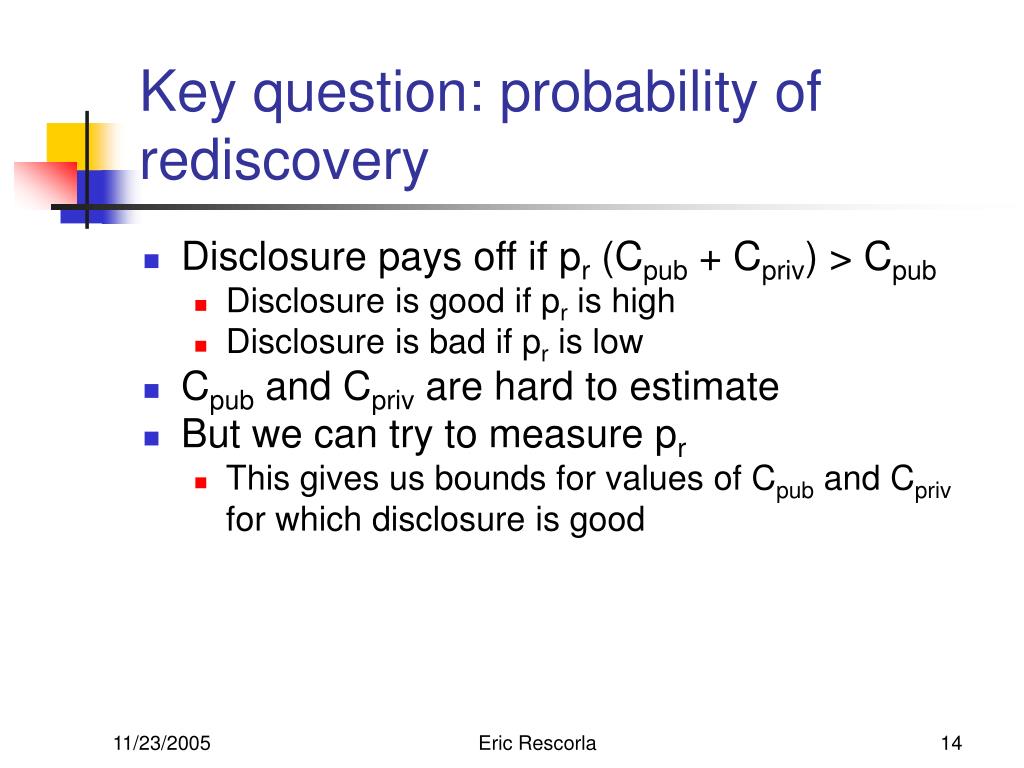 Key question: probability of rediscovery

- Disclosure pays off if $p_r (C_{pub} + C_{priv}) > C_{pub}$
  - Disclosure is good if $p_r$ is high
  - Disclosure is bad if $p_r$ is low
- $C_{pub}$ and $C_{priv}$ are hard to estimate
- But we can try to measure $p_r$
  - This gives us bounds for values of $C_{pub}$ and $C_{priv}$ for which disclosure is good

11/23/2005 Eric Rescorla 14